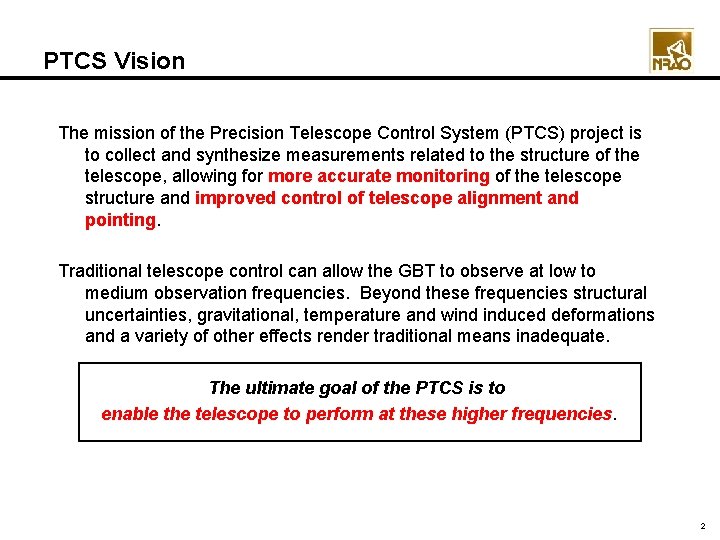 PTCS Vision

NRAO

The mission of the Precision Telescope Control System (PTCS) project is to collect and synthesize measurements related to the structure of the telescope, allowing for more accurate monitoring of the telescope structure and improved control of telescope alignment and pointing.

Traditional telescope control can allow the GBT to observe at low to medium observation frequencies. Beyond these frequencies structural uncertainties, gravitational, temperature and wind induced deformations and a variety of other effects render traditional means inadequate.

The ultimate goal of the PTCS is to
enable the telescope to perform at these higher frequencies.

2